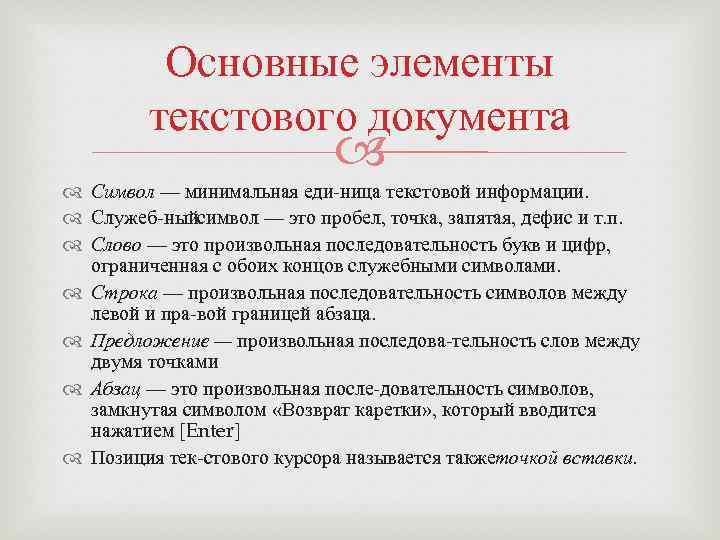 Основные элементы текстового документа

Символ — минимальная еди-ница текстовой информации.

Служеб-ныйсимвол — это пробел, точка, запятая, дефис и т.п.

Слово — это произвольная последовательность букв и цифр, ограниченная с обоих концов служебными символами.

Строка — произвольная последовательность символов между левой и пра-вой границей абзаца.

Предложение — произвольная последова-тельность слов между двумя точками

Абзац — это произвольная после-довательность символов, замкнутая символом «Возврат каретки», который вводится нажатием [Enter]

Позиция тек-стового курсора называется такжеточкой вставки.